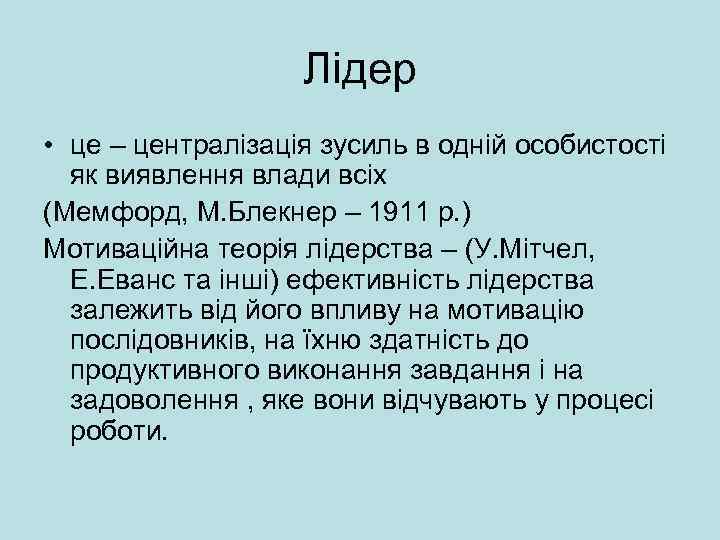 Лідер

• це – централізація зусиль в одній особистості як виявлення влади всіх

(Мемфорд, М.Блекнер – 1911 р.)

Мотиваційна теорія лідерства – (У.Мітчел, Е.Еванс та інші) ефективність лідерства залежить від його впливу на мотивацію послідовників, на їхню здатність до продуктивного виконання завдання і на задоволення , яке вони відчувають у процесі роботи.